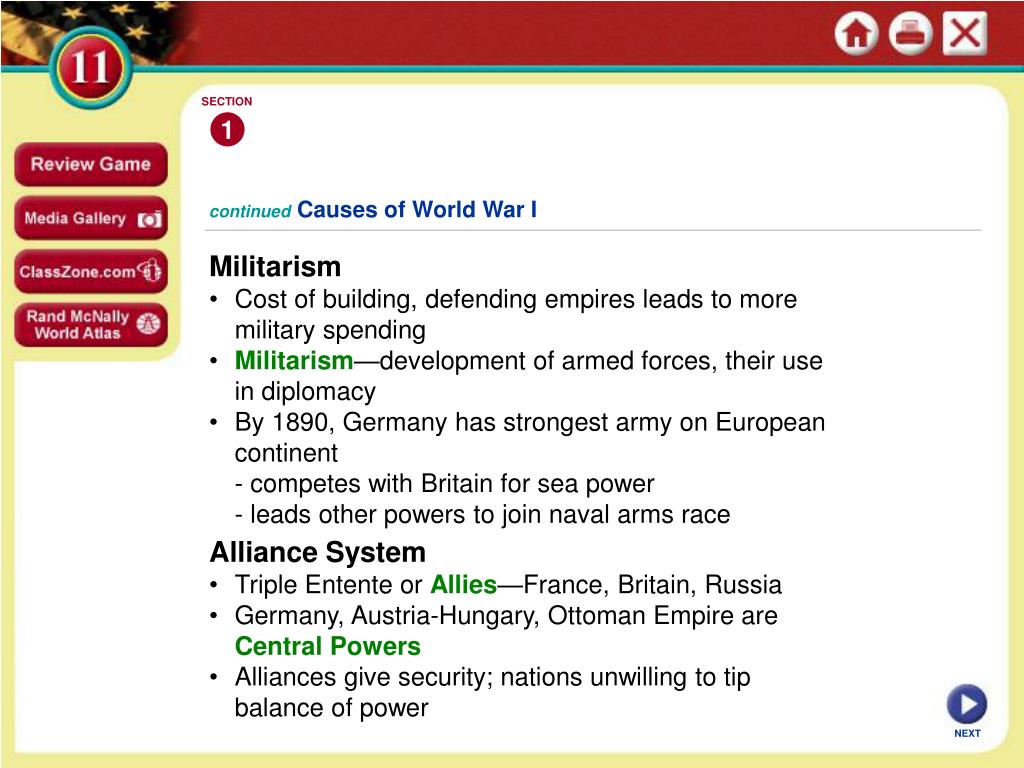 11

Review Game

Media Gallery

ClassZone.com

Rand McNally World Atlas

SECTION
1

continued Causes of World War I

Militarism
• Cost of building, defending empires leads to more military spending
• Militarism—development of armed forces, their use in diplomacy
• By 1890, Germany has strongest army on European continent
- competes with Britain for sea power
- leads other powers to join naval arms race

Alliance System
• Triple Entente or Allies—France, Britain, Russia
• Germany, Austria-Hungary, Ottoman Empire are Central Powers
• Alliances give security; nations unwilling to tip balance of power

NEXT